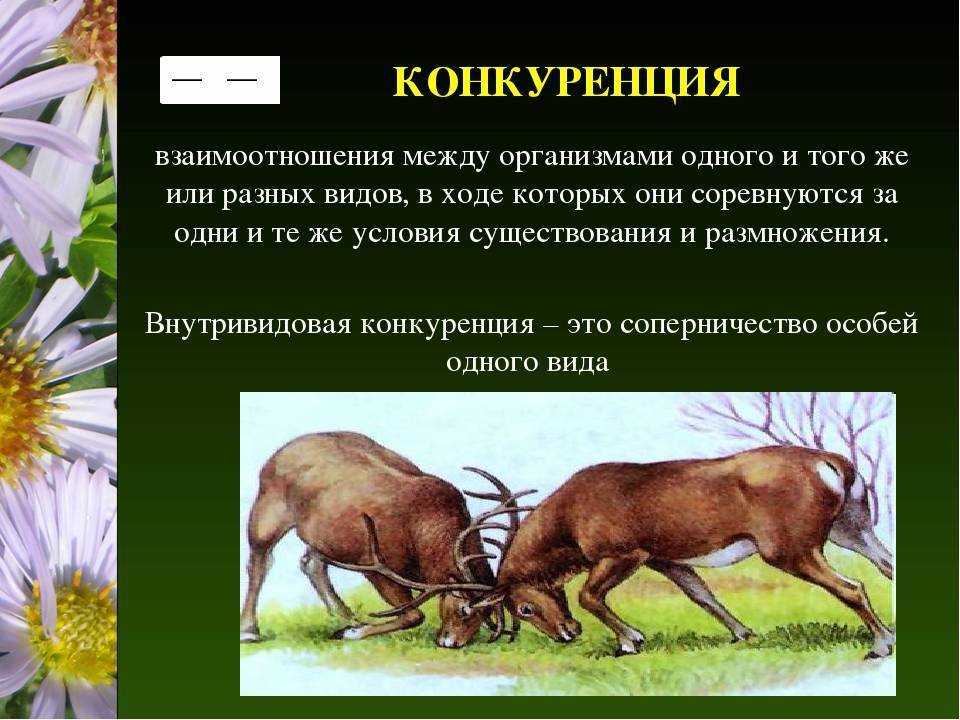 — —

КОНКУРЕНЦИЯ

взаимоотношения между организмами одного и того же или разных видов, в ходе которых они соревнуются за одни и те же условия существования и размножения.

Внутривидовая конкуренция – это соперничество особей одного вида